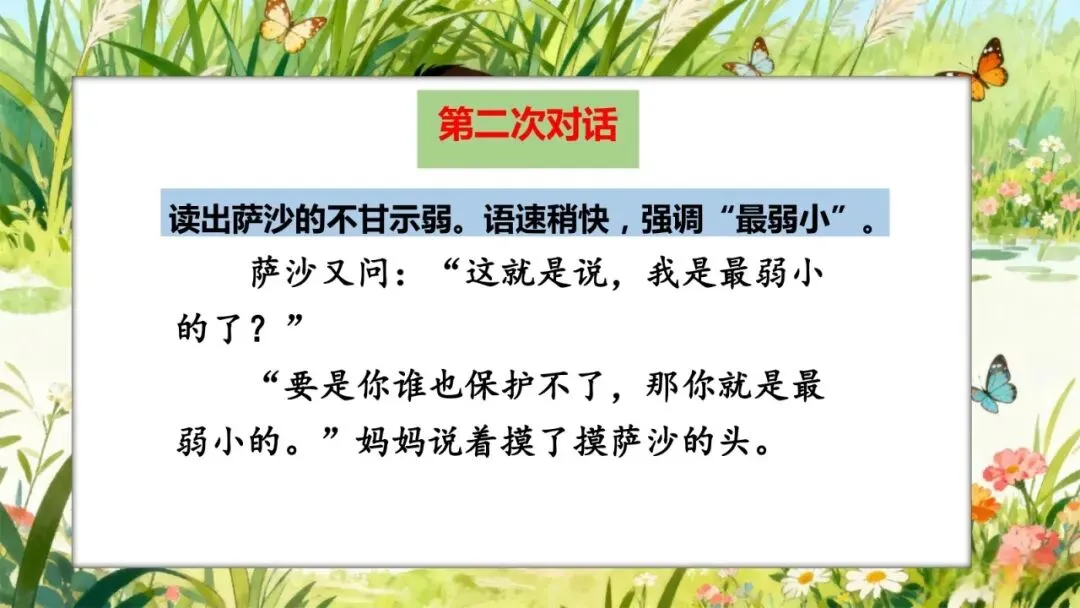 第二次对话

读出萨沙的不甘示弱。语速稍快，强调“最弱小”。

萨沙又问：“这就是说，我是最弱小的了？”

“要是你谁也保护不了，那你就是最弱小的。”妈妈说着摸了摸萨沙的头。